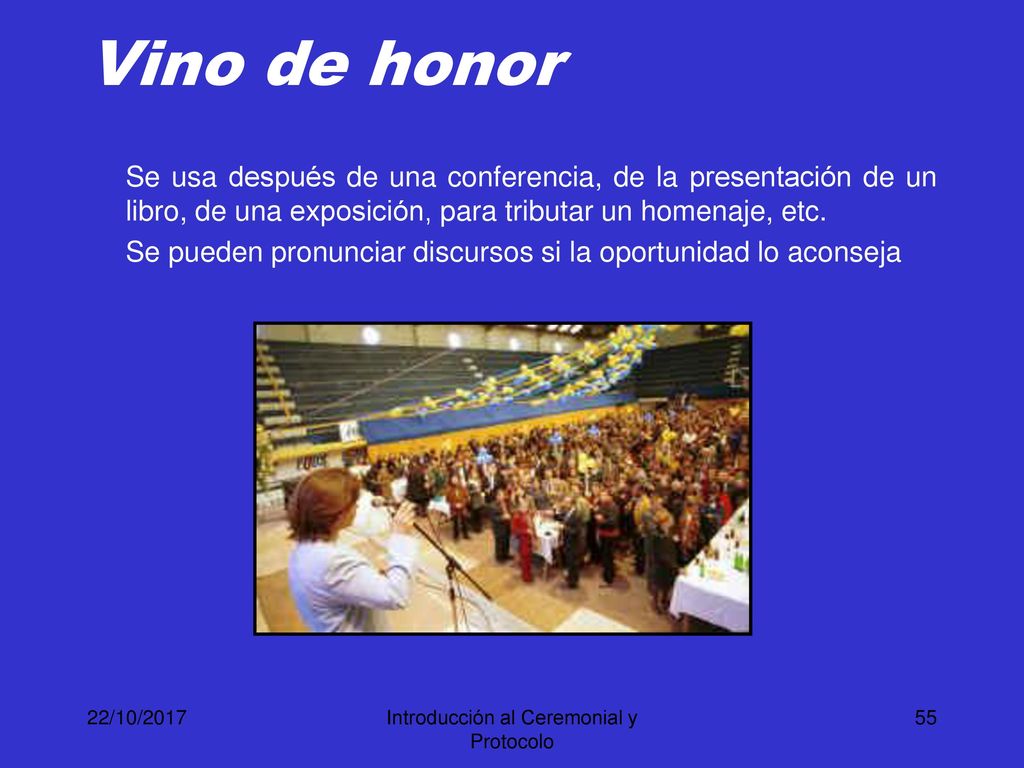 Vino de honor

Se usa después de una conferencia, de la presentación de un libro, de una exposición, para tributar un homenaje, etc.

Se pueden pronunciar discursos si la oportunidad lo aconseja

22/10/2017

Introducción al Ceremonial y Protocolo

55